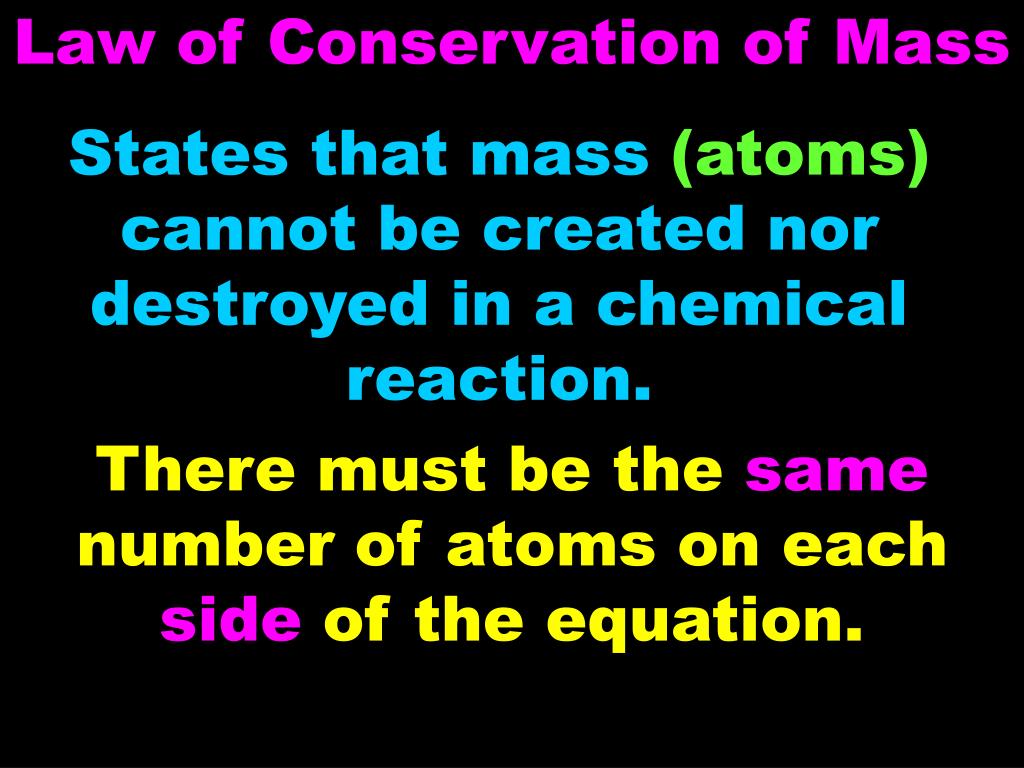 Law of Conservation of Mass

States that mass (atoms) cannot be created nor destroyed in a chemical reaction.

There must be the same number of atoms on each side of the equation.